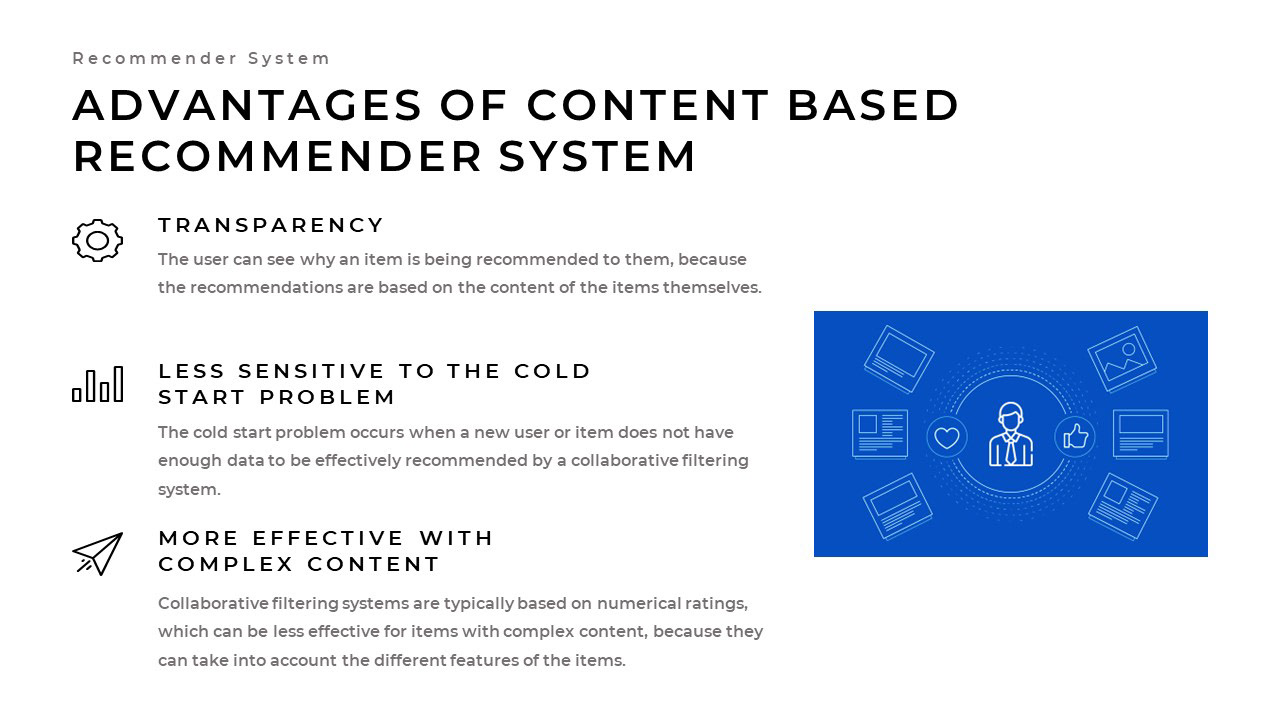 Recommender System

ADVANTAGES OF CONTENT BASED RECOMMENDER SYSTEM

TRANSPARENCY

The user can see why an item is being recommended to them, because the recommendations are based on the content of the items themselves.

LESS SENSITIVE TO THE COLD START PROBLEM

The cold start problem occurs when a new user or item does not have enough data to be effectively recommended by a collaborative filtering system.

MORE EFFECTIVE WITH COMPLEX CONTENT

Collaborative filtering systems are typically based on numerical ratings, which can be less effective for items with complex content, because they can take into account the different features of the items.